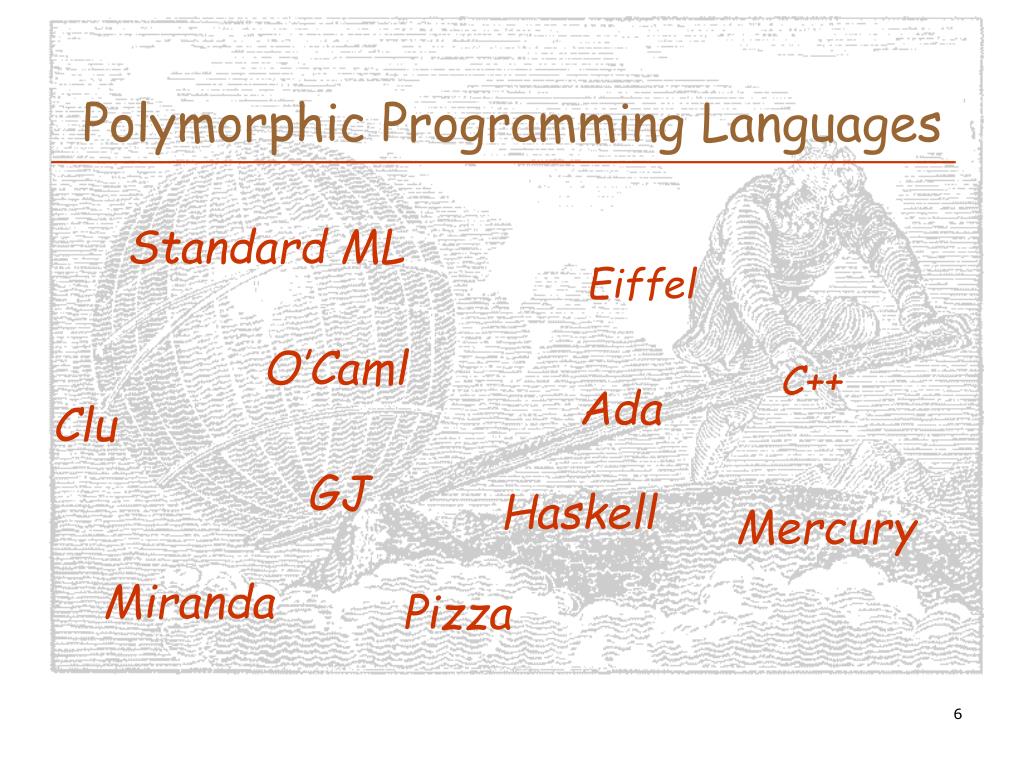 Polymorphic Programming Languages

Standard ML

Eiffel

O'Caml

C++

Clu

Ada

GJ

Haskell

Mercury

Miranda

Pizza

6